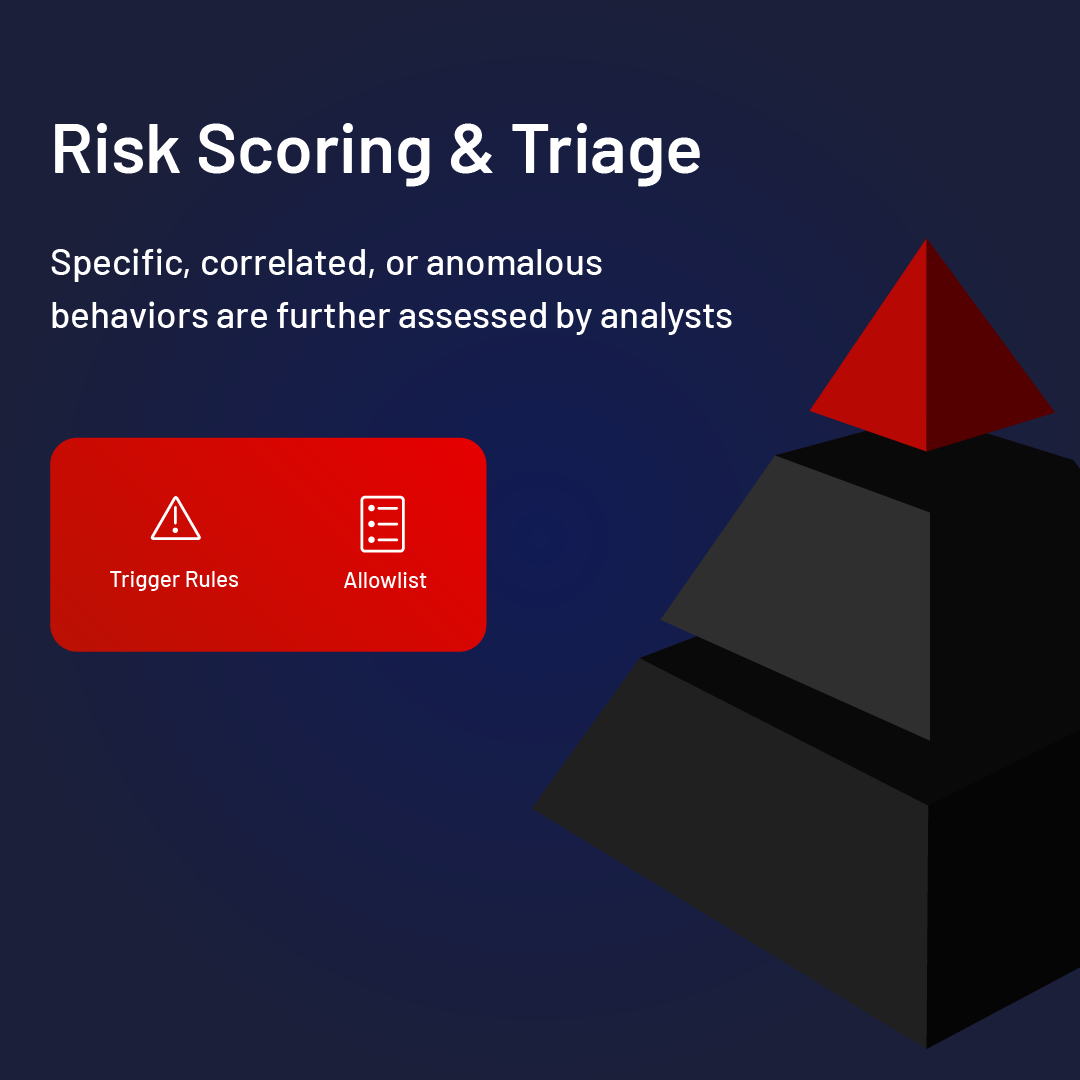 Risk Scoring & Triage

Specific, correlated, or anomalous behaviors are further assessed by analysts

Trigger Rules

Allowlist